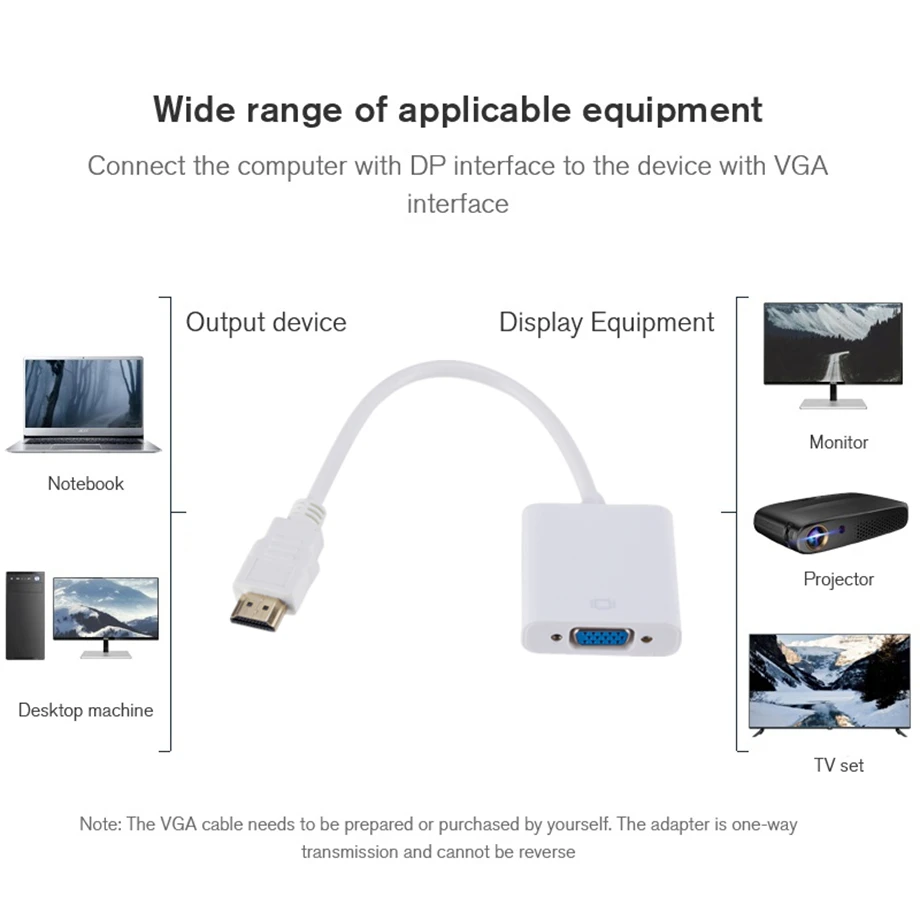 Wide range of applicable equipment

Connect the computer with DP interface to the device with VGA interface

Output device

Display Equipment

Notebook

Desktop machine

Monitor

Projector

TV set

Note: The VGA cable needs to be prepared or purchased by yourself. The adapter is one-way transmission and cannot be reverse